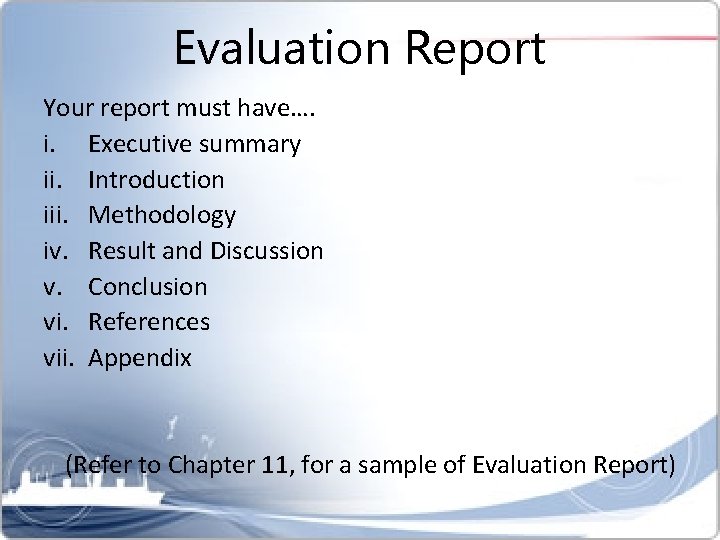 Evaluation Report

Your report must have….
i. Executive summary
ii. Introduction
iii. Methodology
iv. Result and Discussion
v. Conclusion
vi. References
vii. Appendix

(Refer to Chapter 11, for a sample of Evaluation Report)